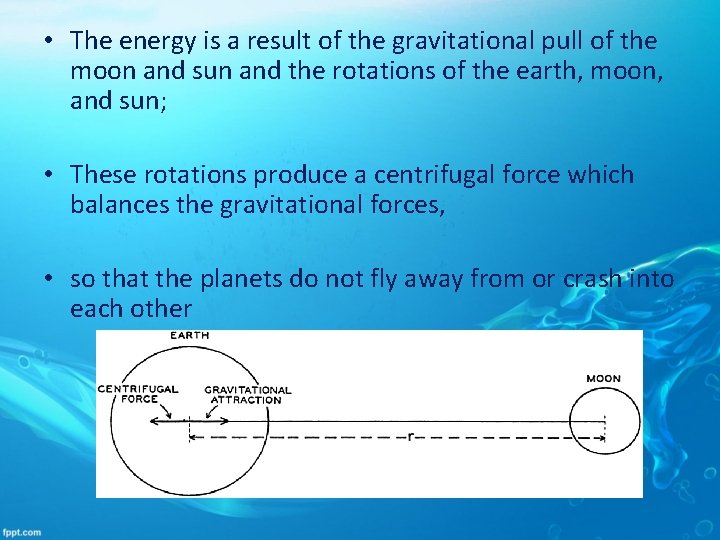 • The energy is a result of the gravitational pull of the moon and sun and the rotations of the earth, moon, and sun;

• These rotations produce a centrifugal force which balances the gravitational forces,

• so that the planets do not fly away from or crash into each other

EARTH

CENTRIFUGAL FORCE

GRAVITATIONAL ATTRACTION

MOON

r

fppt.com